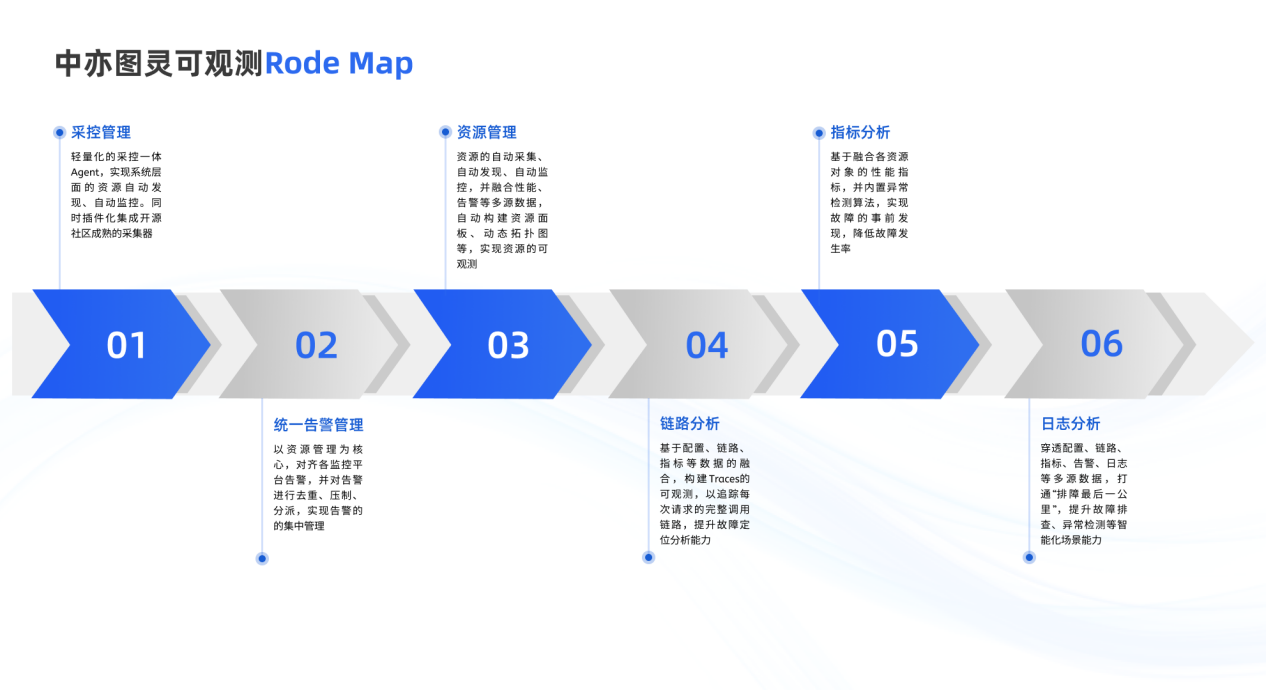 中亦图灵可观测Rode Map

采控管理
轻量化的采控一体Agent，实现系统层面的资源自动发现、自动监控。同时插件化集成开源社区成熟的采集器

资源管理
资源的自动采集、自动发现、自动监控，并融合性能、告警等多源数据，自动构建资源面板、动态拓扑图等，实现资源的可观测

指标分析
基于融合各资源对象的性能指标，并内置异常检测算法，实现故障的事前发现，降低故障发生率

01

02

03

04

05

06

统一告警管理
以资源管理为核心，对齐各监控平台告警，并对告警进行去重、压制、分派，实现告警的的集中管理

链路分析
基于配置、链路、指标等数据的融合，构建Traces的可观测，以追踪每次请求的完整调用链路，提升故障定位分析能力

日志分析
穿透配置、链路、指标、告警、日志等多源数据，打通“排障最后一公里”，提升故障排查、异常检测等智能化场景能力